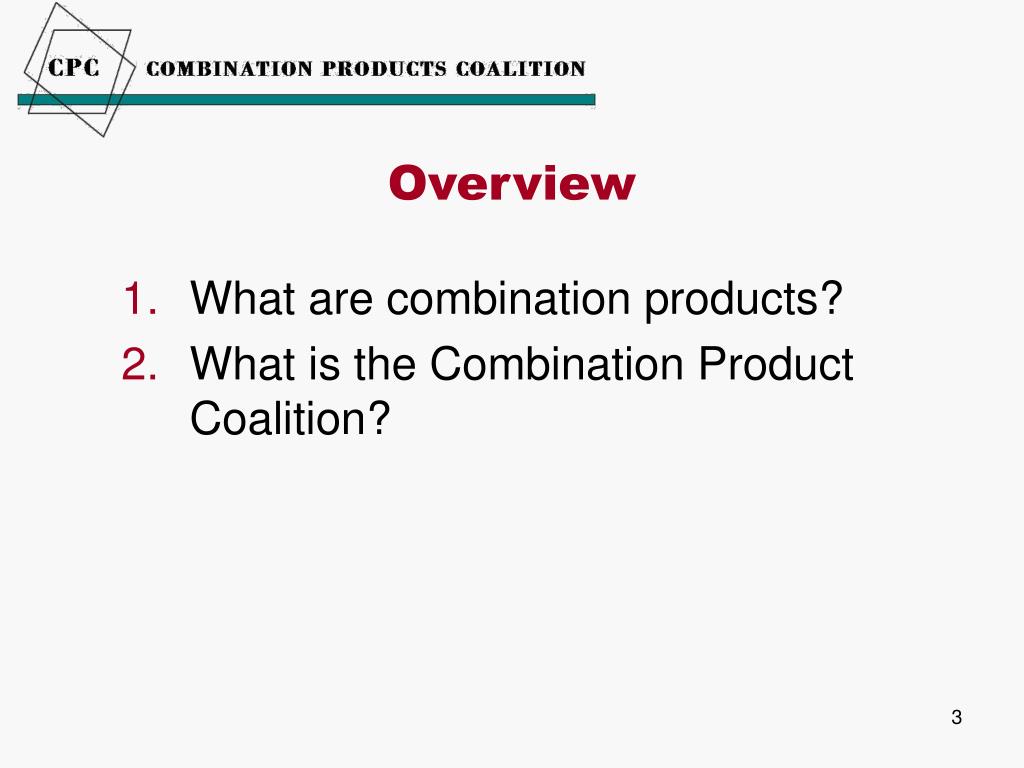 CPC COMBINATION PRODUCTS COALITION

Overview

1. What are combination products?
2. What is the Combination Product Coalition?

3